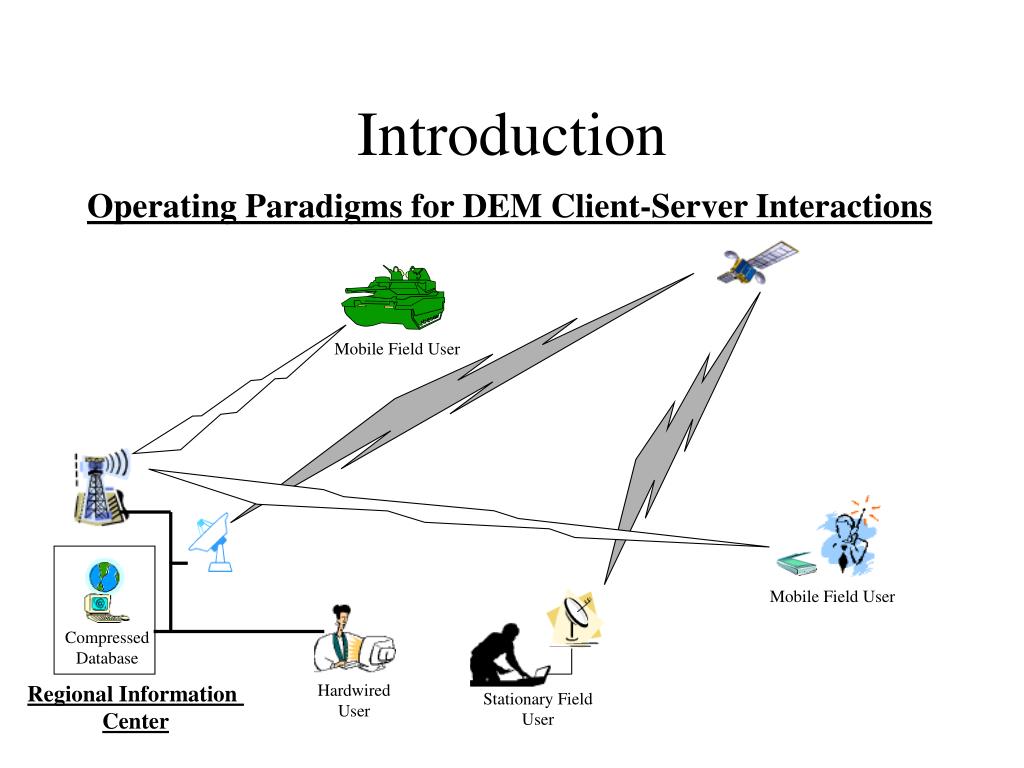 Introduction

Operating Paradigms for DEM Client-Server Interactions

Mobile Field User

Mobile Field User

Compressed Database

Regional Information Center

Hardwired User

Stationary Field User